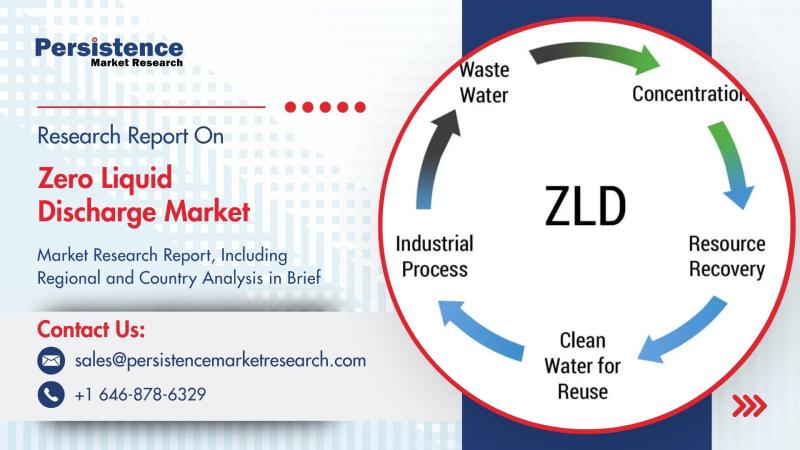 Persistence
Market Research

Research Report On

Zero Liquid Discharge Market

Market Research Report, Including Regional and Country Analysis in Brief

Contact Us:

sales@persistencemarketresearch.com

+1 646-878-6329

Waste Water

Concentration

ZLD

Resource Recovery

Clean Water for Reuse

Industrial Process